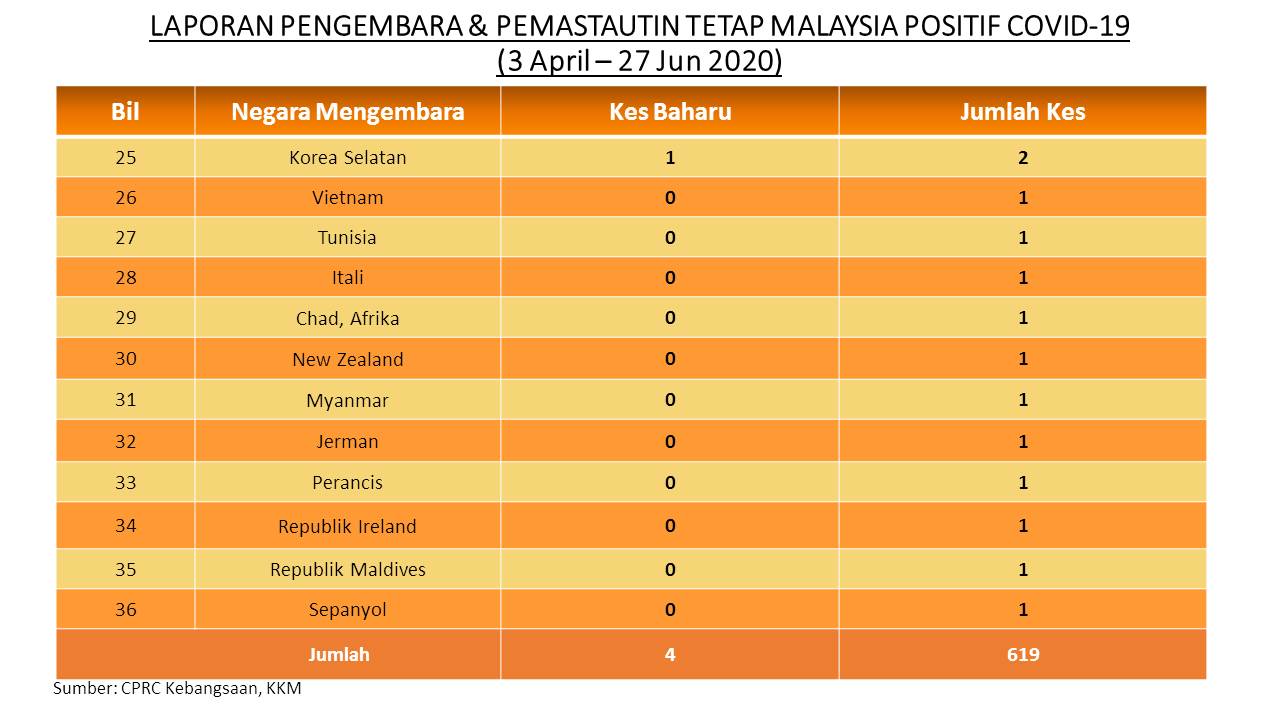 LAPORAN PENGEMBARA & PEMASTAUTIN TETAP MALAYSIA POSITIF COVID-19
(3 April – 27 Jun 2020)

| Bil | Negara Mengembara | Kes Baharu | Jumlah Kes |
|---|---|---|---|
| 25 | Korea Selatan | 1 | 2 |
| 26 | Vietnam | 0 | 1 |
| 27 | Tunisia | 0 | 1 |
| 28 | Itali | 0 | 1 |
| 29 | Chad, Afrika | 0 | 1 |
| 30 | New Zealand | 0 | 1 |
| 31 | Myanmar | 0 | 1 |
| 32 | Jerman | 0 | 1 |
| 33 | Perancis | 0 | 1 |
| 34 | Republik Ireland | 0 | 1 |
| 35 | Republik Maldives | 0 | 1 |
| 36 | Sepanyol | 0 | 1 |
| Jumlah | | 4 | 619 |

Sumber: CPRC Kebangsaan, KKM